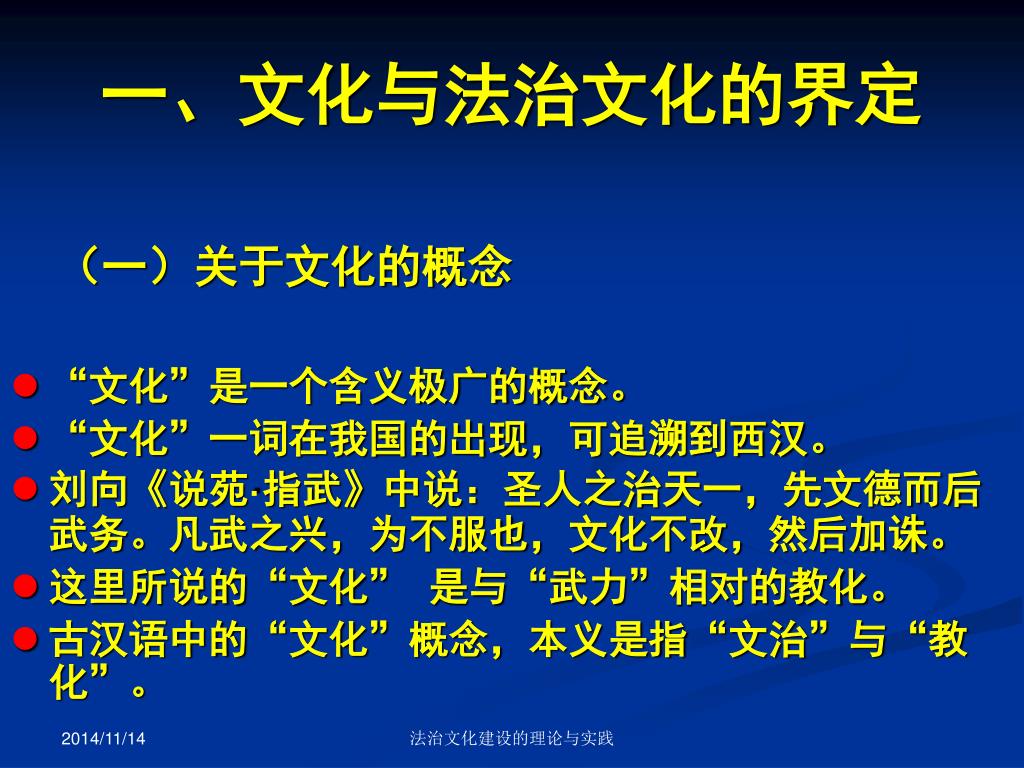 一、文化与法治文化的界定

（一）关于文化的概念

“文化”是一个含义极广的概念。

“文化”一词在我国的出现，可追溯到西汉。

刘向《说苑·指武》中说：圣人之治天一，先文德而后武务。凡武之兴，为不服也，文化不改，然后加诛。

这里所说的“文化” 是与“武力”相对的教化。

古汉语中的“文化”概念，本义是指“文治”与“教化”。

2014/11/14

法治文化建设的理论与实践